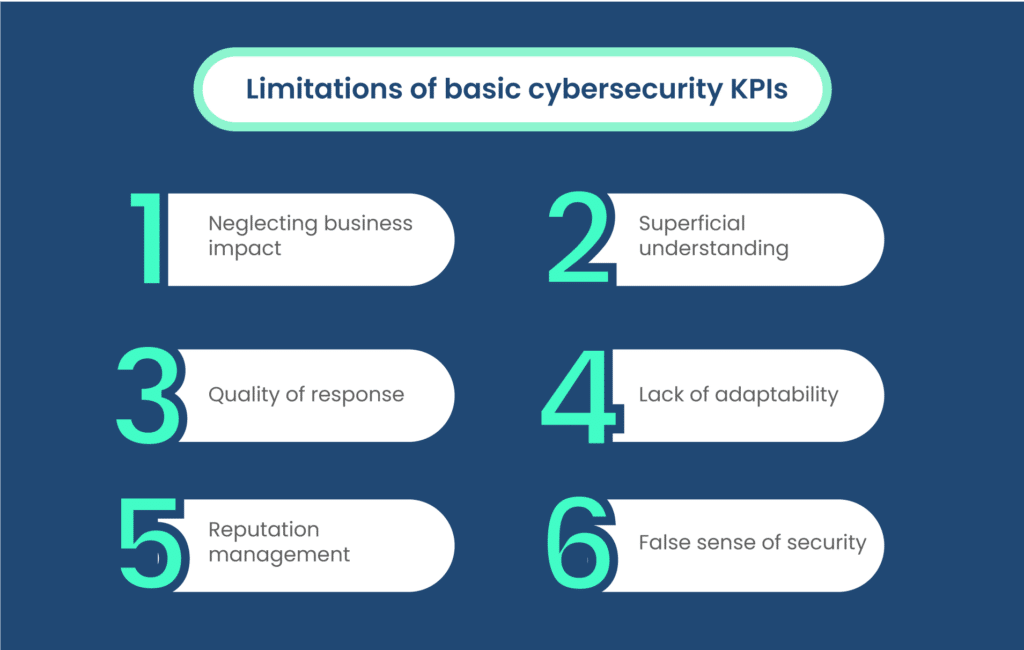 Limitations of basic cybersecurity KPIs

1 Neglecting business impact

2 Superficial understanding

3 Quality of response

4 Lack of adaptability

5 Reputation management

6 False sense of security